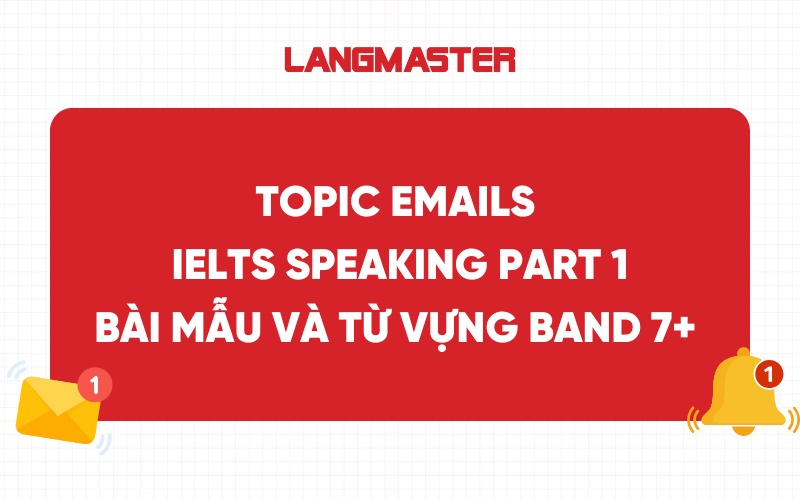 LANGMASTER

TOPIC EMAILS
IELTS SPEAKING PART 1
BÀI MẪU VÀ TỪ VỰNG BAND 7+

1

1